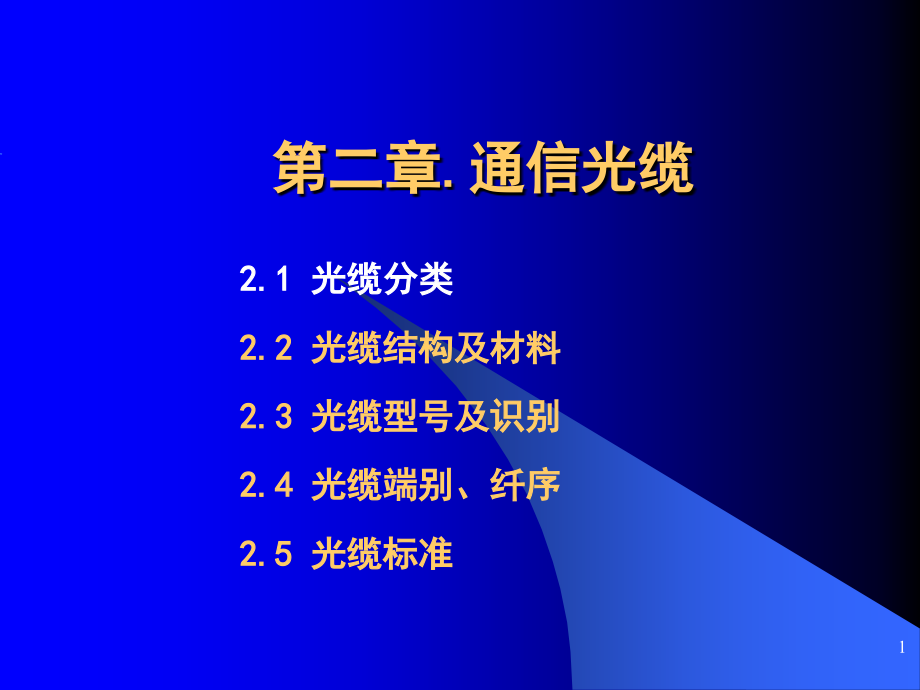 第二章. 通信光缆

2.1 光缆分类

2.2 光缆结构及材料

2.3 光缆型号及识别

2.4 光缆端别、纤序

2.5 光缆标准

1